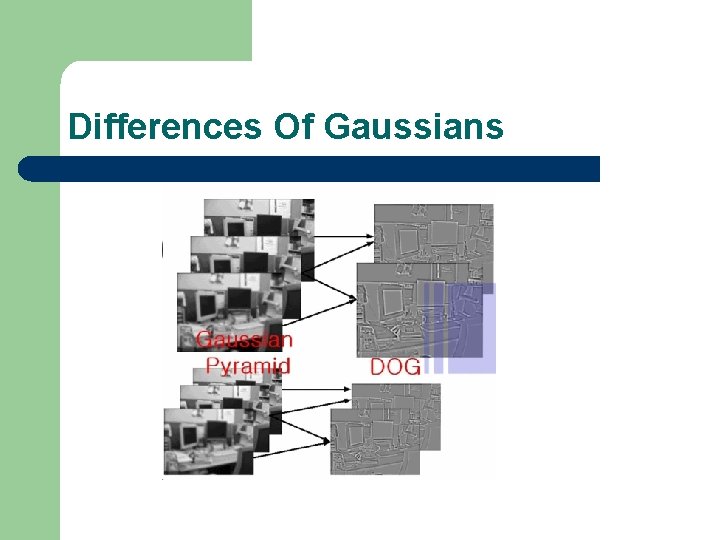 Differences Of Gaussians

Gaussian Pyramid

DOG